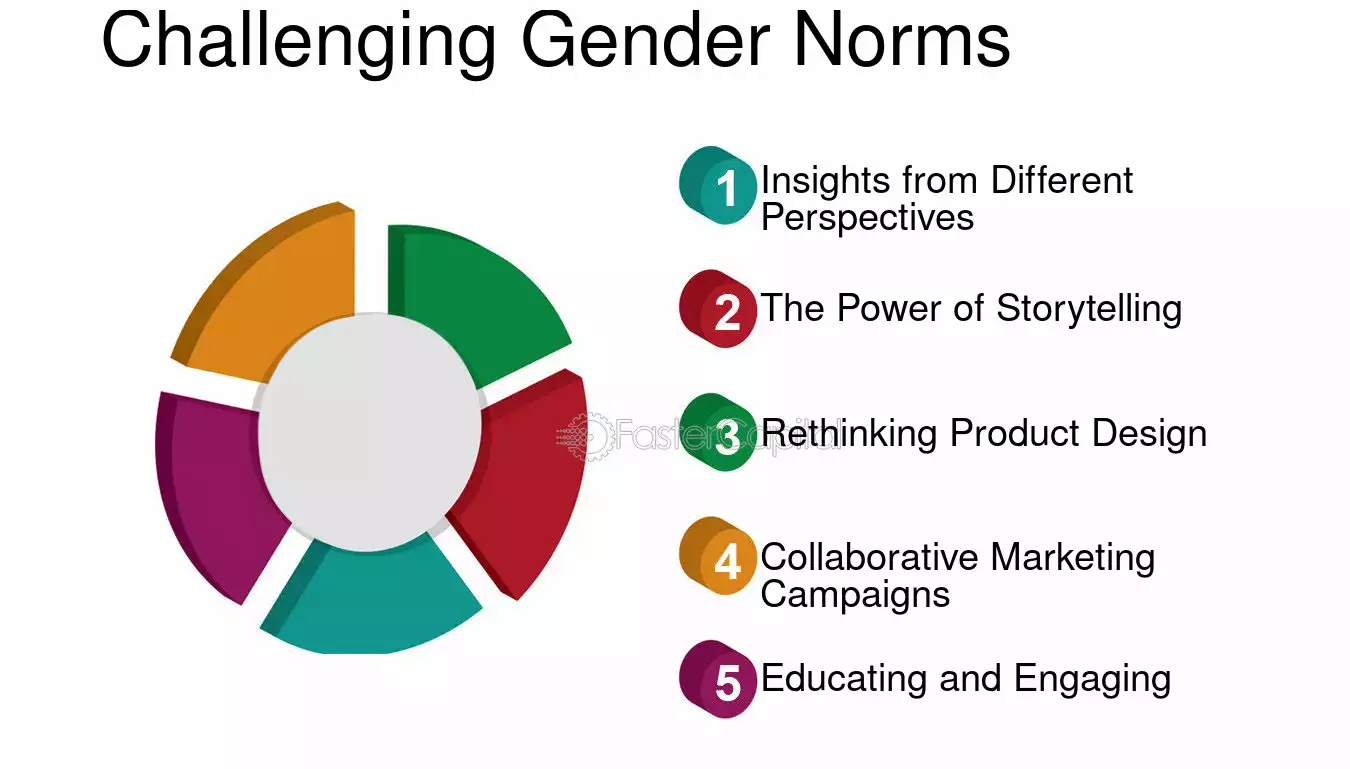 Challenging Gender Norms

1 Insights from Different Perspectives

2 The Power of Storytelling

3 Rethinking Product Design

4 Collaborative Marketing Campaigns

5 Educating and Engaging

FasterCapital